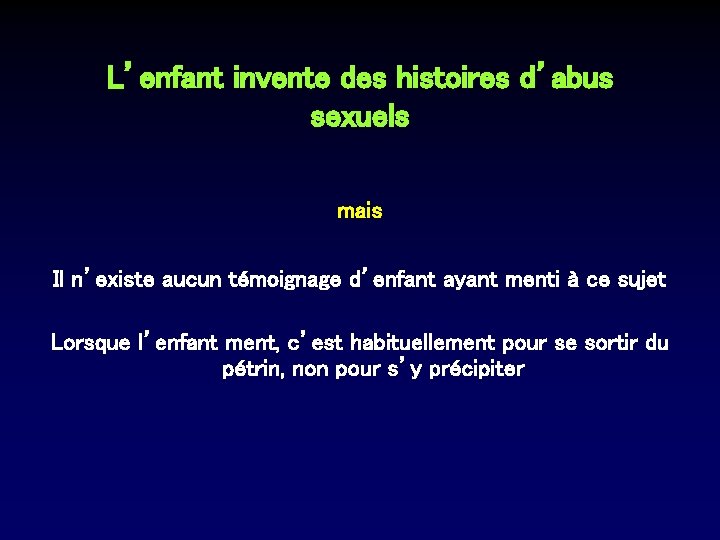 L'enfant invente des histoires d'abus sexuels

mais

Il n'existe aucun témoignage d'enfant ayant menti à ce sujet

Lorsque l'enfant ment, c'est habituellement pour se sortir du pétrin, non pour s'y précipiter